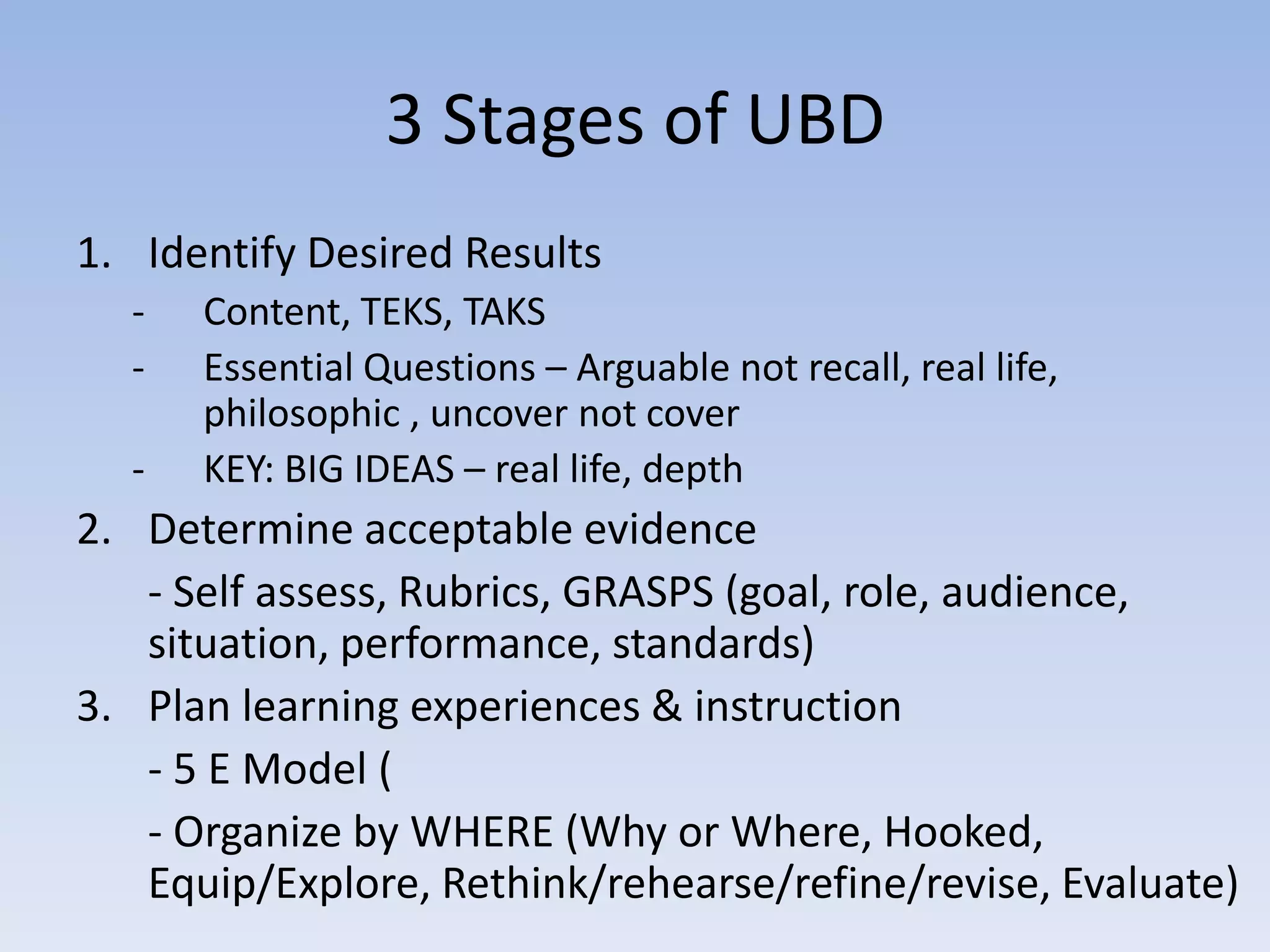 3 Stages of UBD

1. Identify Desired Results
- Content, TEKS, TAKS
- Essential Questions – Arguable not recall, real life, philosophic , uncover not cover
- KEY: BIG IDEAS – real life, depth
2. Determine acceptable evidence
- Self assess, Rubrics, GRASPS (goal, role, audience, situation, performance, standards)
3. Plan learning experiences & instruction
- 5 E Model (
- Organize by WHERE (Why or Where, Hooked, Equip/Explore, Rethink/rehearse/refine/revise, Evaluate)